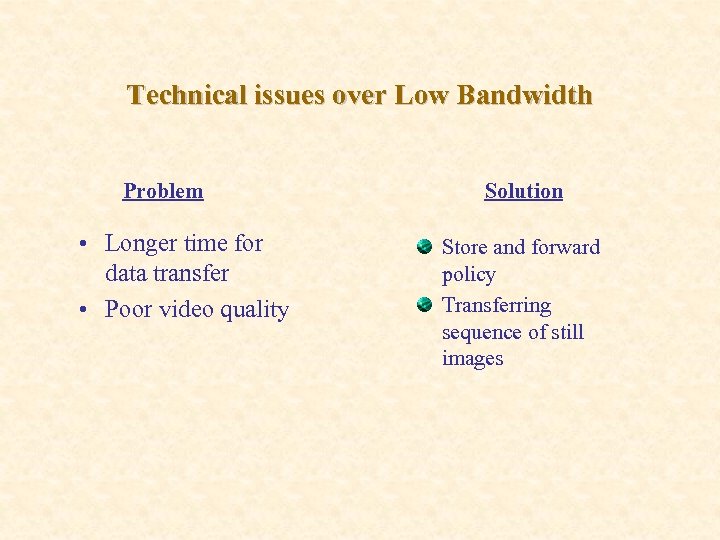 Technical issues over Low Bandwidth

Problem

• Longer time for data transfer
• Poor video quality

Solution

• Store and forward policy
• Transferring sequence of still images